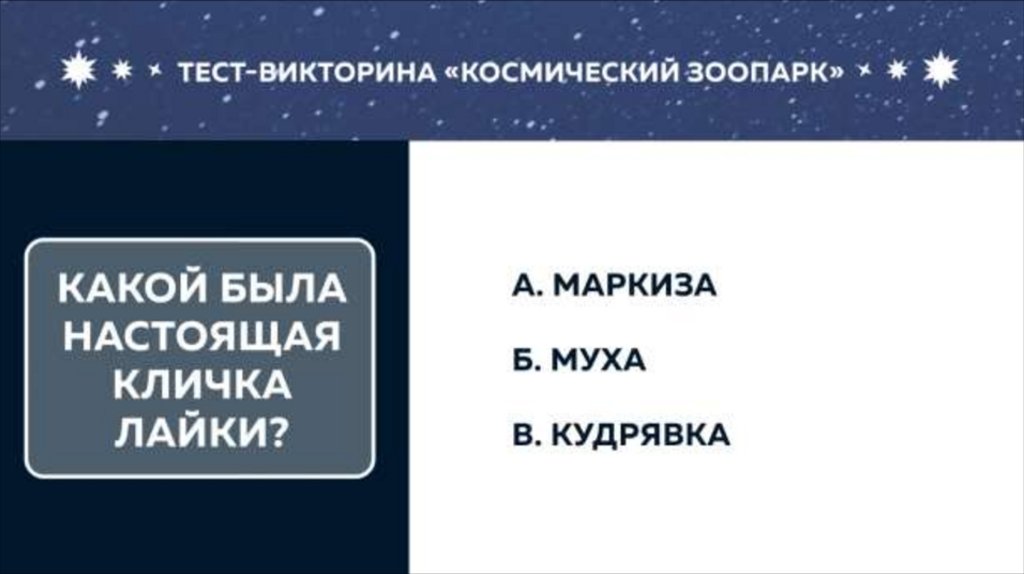 ТЕСТ-ВИКТОРИНА «КОСМИЧЕСКИЙ ЗООПАРК»

КАКОЙ БЫЛА НАСТОЯЩАЯ КЛИЧКА ЛАЙКИ?

А. МАРКИЗА

Б. МУХА

В. КУДРЯВКА